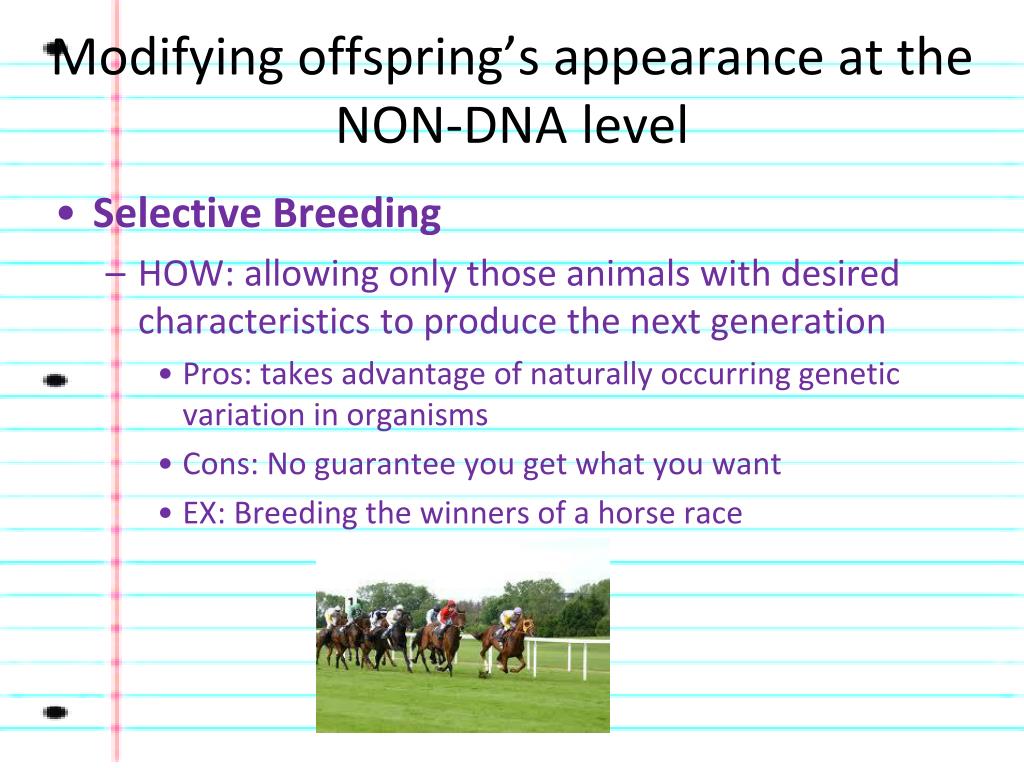 Modifying offspring's appearance at the NON-DNA level

• Selective Breeding
– HOW: allowing only those animals with desired characteristics to produce the next generation
• Pros: takes advantage of naturally occurring genetic variation in organisms
• Cons: No guarantee you get what you want
• EX: Breeding the winners of a horse race